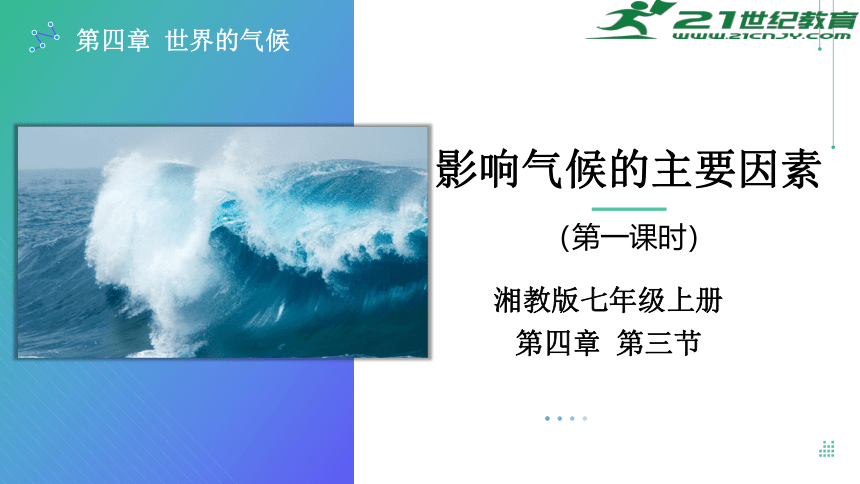 第四章 世界的气候

21世纪教育
www.21cnjy.com

影响气候的主要因素

(第一课时)

湘教版七年级上册

第四章 第三节